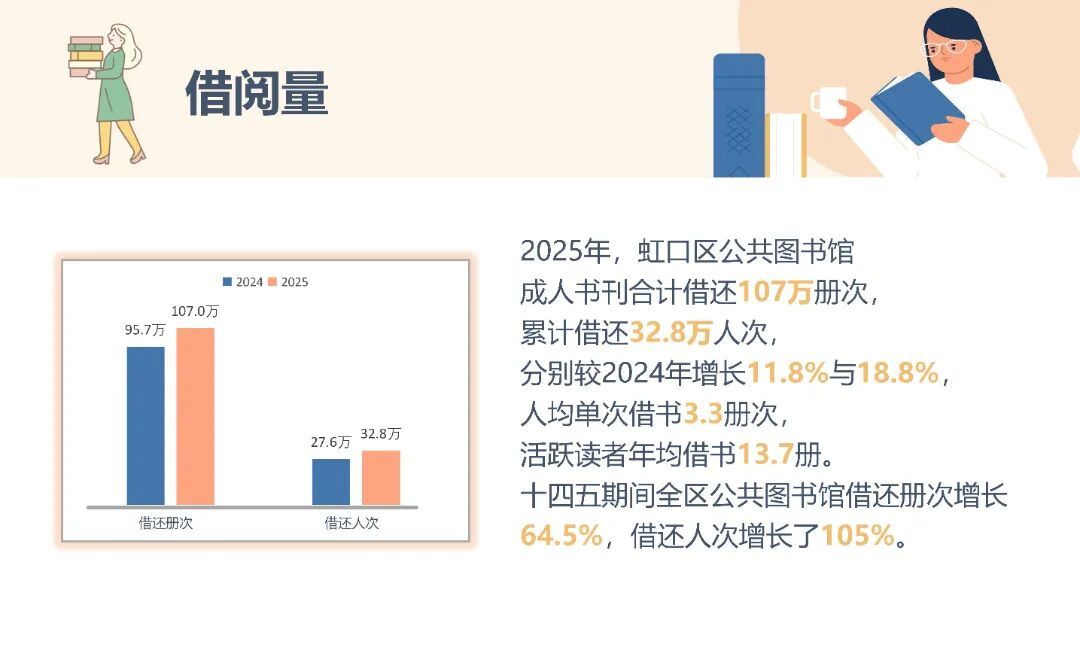 借阅量

2024 2025

95.7万 107.0万

27.6万 32.8万

借还册次 借还人次

2025年，虹口区公共图书馆
成人书刊合计借还107万册次，
累计借还32.8万人次，
分别较2024年增长11.8%与18.8%，
人均单次借书3.3册次，
活跃读者年均借书13.7册。
十四五期间全区公共图书馆借还册次增长64.5%，借还人次增长了105%。